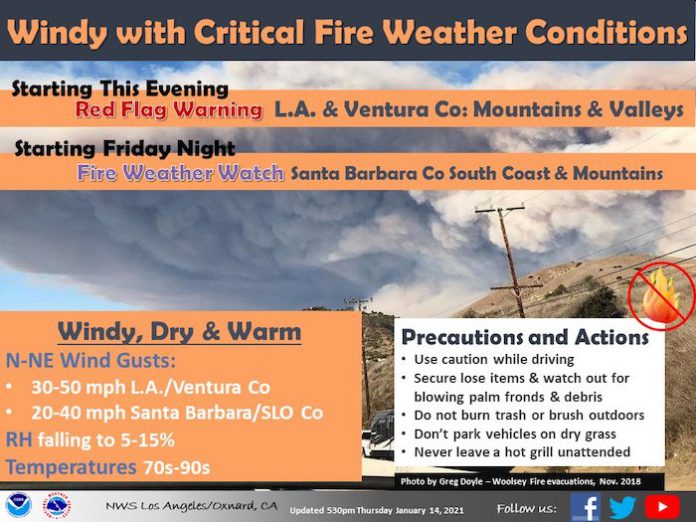 Windy with Critical Fire Weather Conditions

Starting This Evening
Red Flag Warning L.A. & Ventura Co: Mountains & Valleys

Starting Friday Night
Fire Weather Watch Santa Barbara Co South Coast & Mountains

Windy, Dry & Warm
N-NE Wind Gusts:
• 30-50 mph L.A./Ventura Co
• 20-40 mph Santa Barbara/SLO Co
RH falling to 5-15%
Temperatures 70s-90s

Precautions and Actions
• Use caution while driving
• Secure lose items & watch out for blowing palm fronds & debris
• Do not burn trash or brush outdoors
• Don't park vehicles on dry grass
• Never leave a hot grill unattended

Photo by Greg Doyle – Woolsey Fire evacuations, Nov. 2018

NWS Los Angeles/Oxnard, CA
Updated 530pm Thursday January 14, 2021
Follow us: